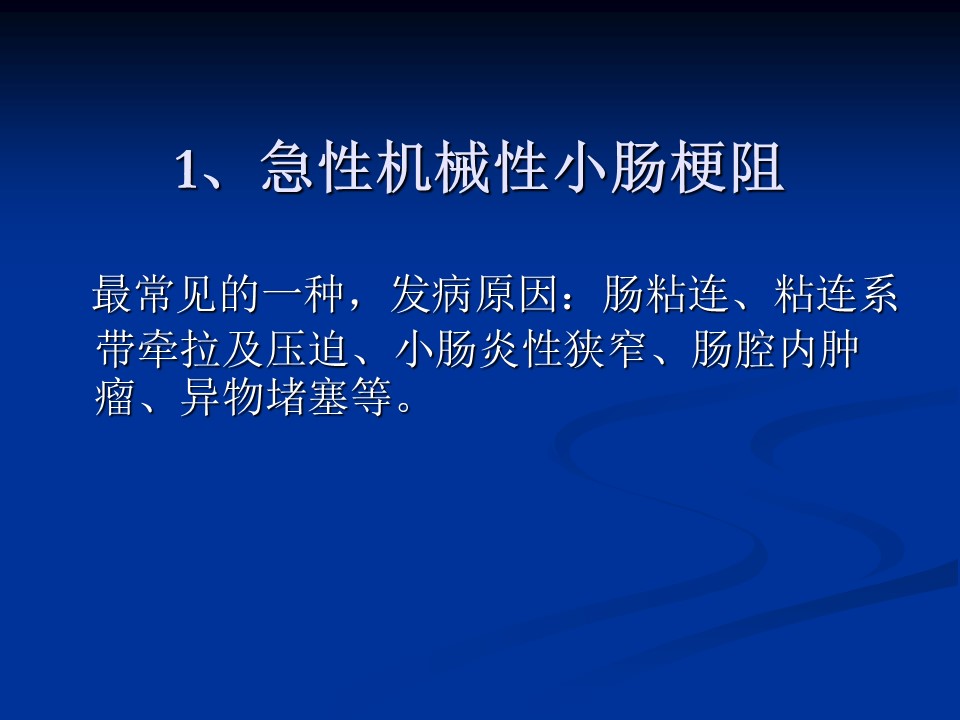 1、急性机械性小肠梗阻

最常见的一种，发病原因：肠粘连、粘连系带牵拉及压迫、小肠炎性狭窄、肠腔内肿瘤、异物堵塞等。